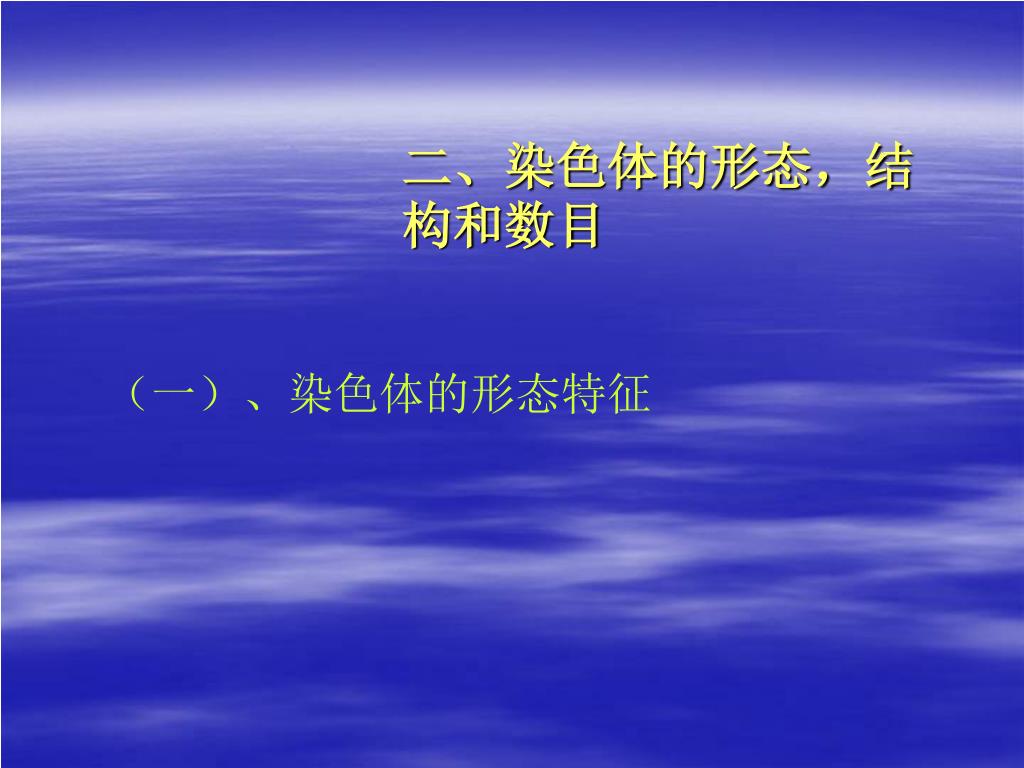 二、染色体的形态，结构和数目

（一）、染色体的形态特征